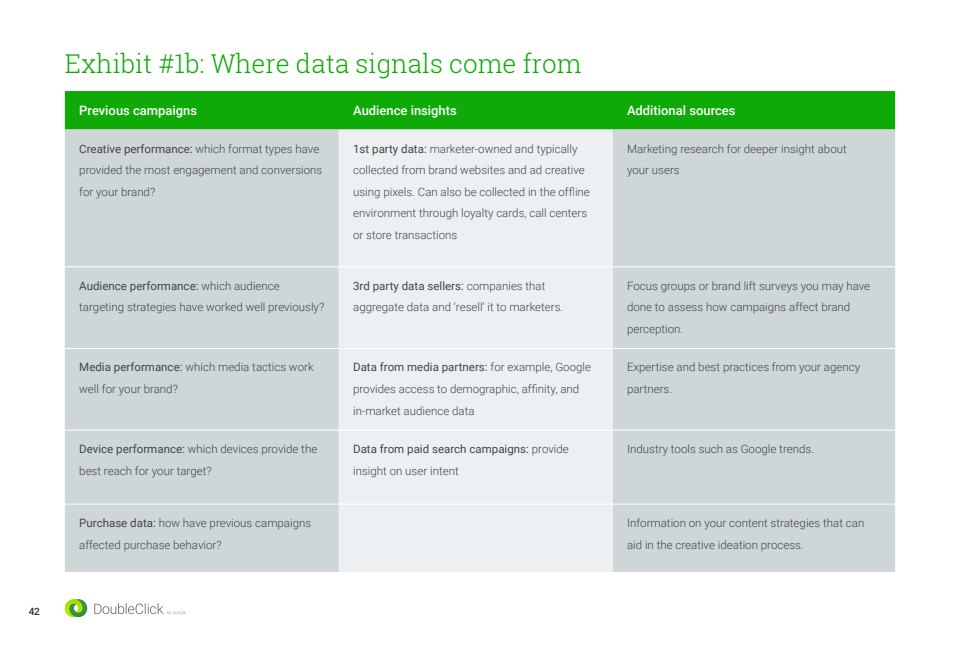 Exhibit #1b: Where data signals come from

| Previous campaigns | Audience insights | Additional sources |
|---|---|---|
| Creative performance: which format types have provided the most engagement and conversions for your brand? | 1st party data: marketer-owned and typically collected from brand websites and ad creative using pixels. Can also be collected in the offline environment through loyalty cards, call centers or store transactions | Marketing research for deeper insight about your users |
| Audience performance: which audience targeting strategies have worked well previously? | 3rd party data sellers: companies that aggregate data and 'resell' it to marketers. | Focus groups or brand lift surveys you may have done to assess how campaigns affect brand perception. |
| Media performance: which media tactics work well for your brand? | Data from media partners: for example, Google provides access to demographic, affinity, and in-market audience data | Expertise and best practices from your agency partners. |
| Device performance: which devices provide the best reach for your target? | Data from paid search campaigns: provide insight on user intent | Industry tools such as Google trends. |
| Purchase data: how have previous campaigns affected purchase behavior? | | Information on your content strategies that can aid in the creative ideation process. |

42 DoubleClick by Google